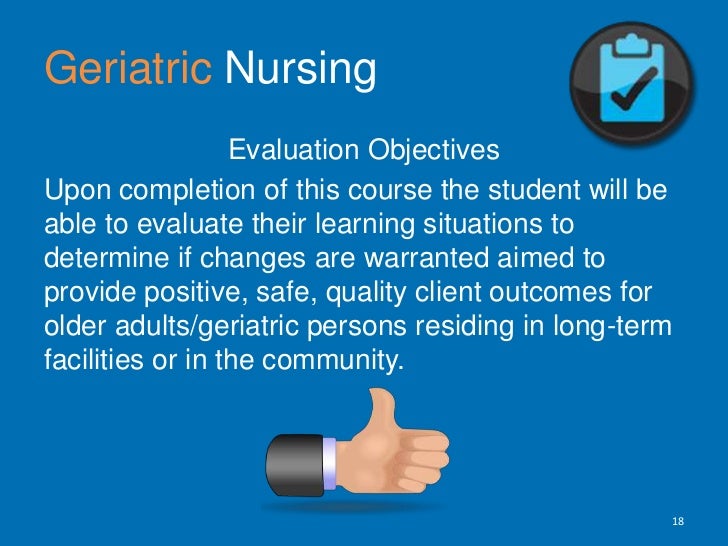 Geriatric Nursing

Evaluation Objectives

Upon completion of this course the student will be able to evaluate their learning situations to determine if changes are warranted aimed to provide positive, safe, quality client outcomes for older adults/geriatric persons residing in long-term facilities or in the community.

18